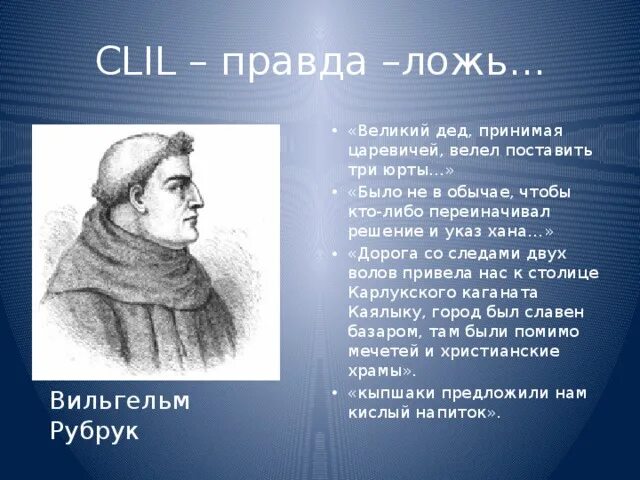 CLIL – правда –ложь…

Вильгельм Рубрук

• «Великий дед, принимая царевичей, велел поставить три юрты…»
• «Было не в обычае, чтобы кто-либо переиначивал решение и указ хана…»
• «Дорога со следами двух волов привела нас к столице Карлукского каганата Каялыку, город был славен базаром, там были помимо мечетей и христианские храмы».
• «кыпшаки предложили нам кислый напиток».